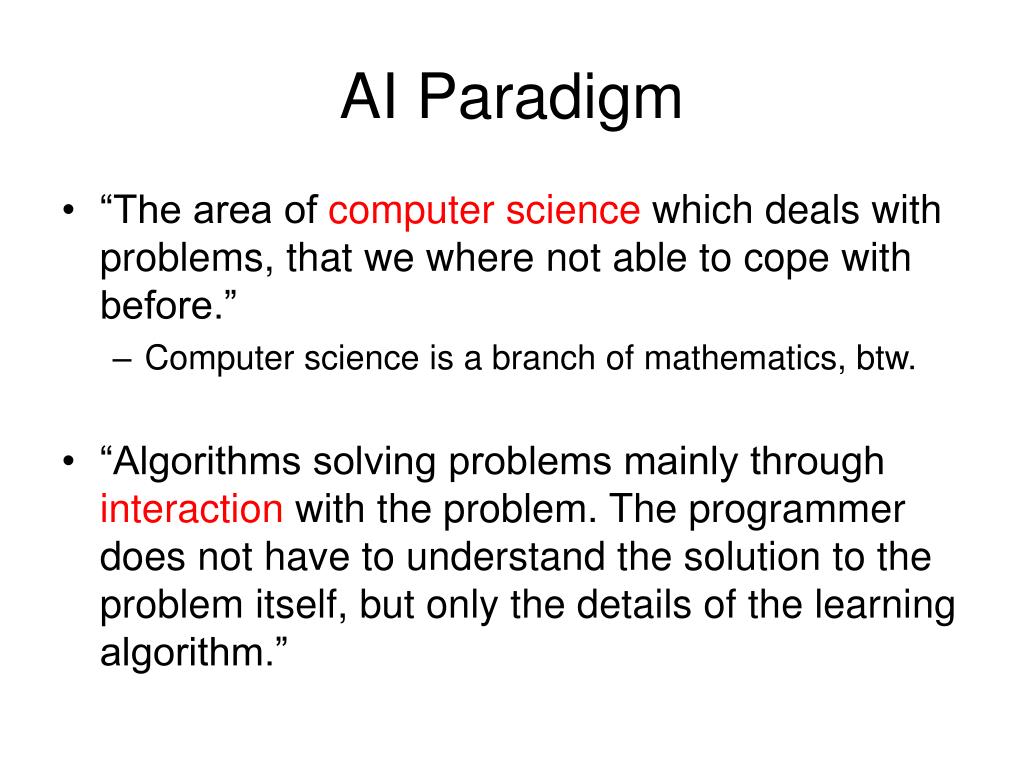 AI Paradigm

• “The area of computer science which deals with problems, that we where not able to cope with before.”
– Computer science is a branch of mathematics, btw.

• “Algorithms solving problems mainly through interaction with the problem. The programmer does not have to understand the solution to the problem itself, but only the details of the learning algorithm.”